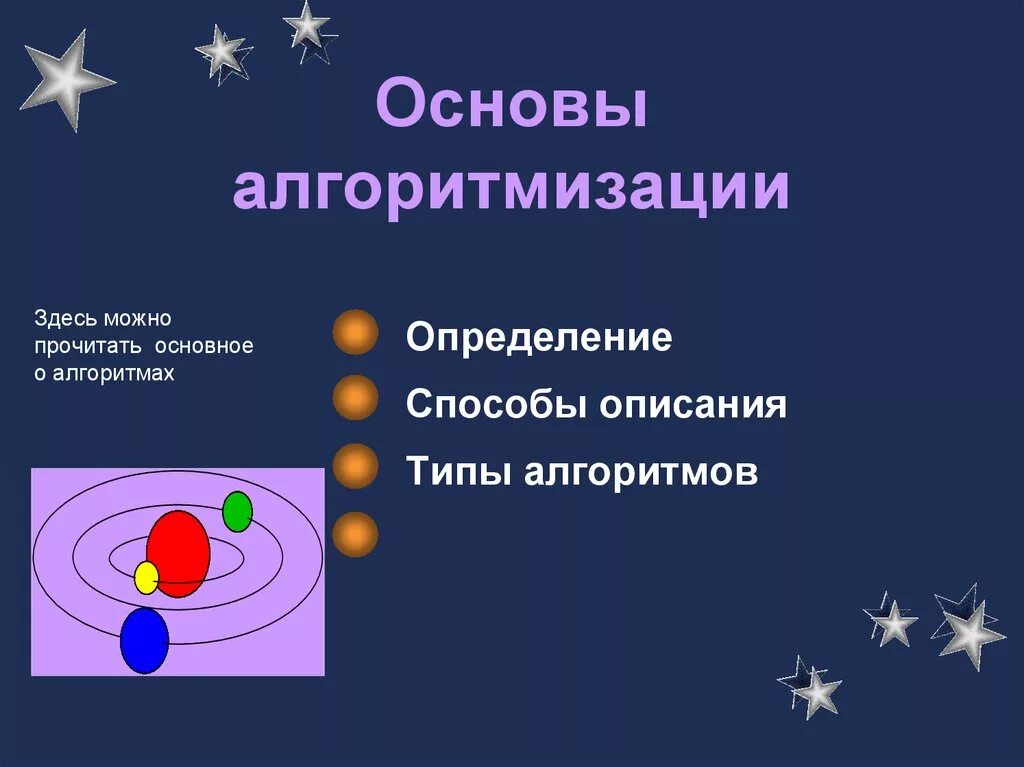 Основы алгоритмизации

Здесь можно прочитать основное о алгоритмах

Определение

Способы описания

Типы алгоритмов